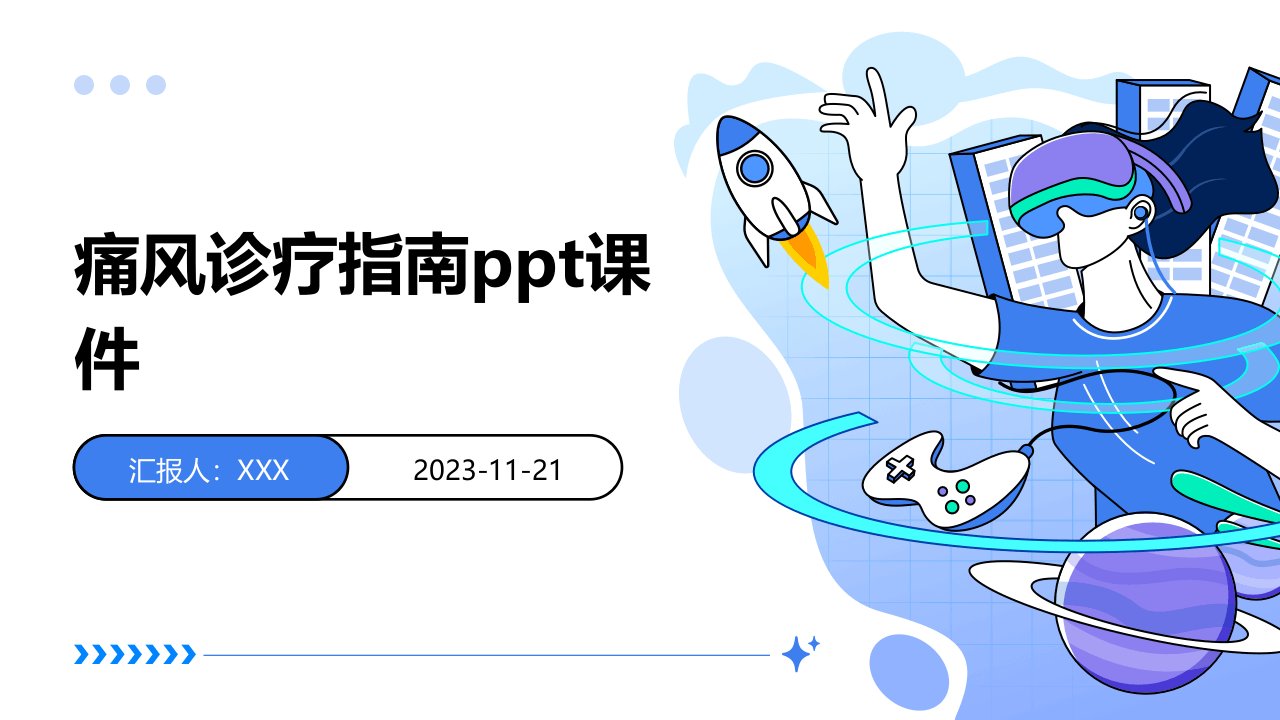 痛风诊疗指南ppt课件

汇报人：XXX

2023-11-21